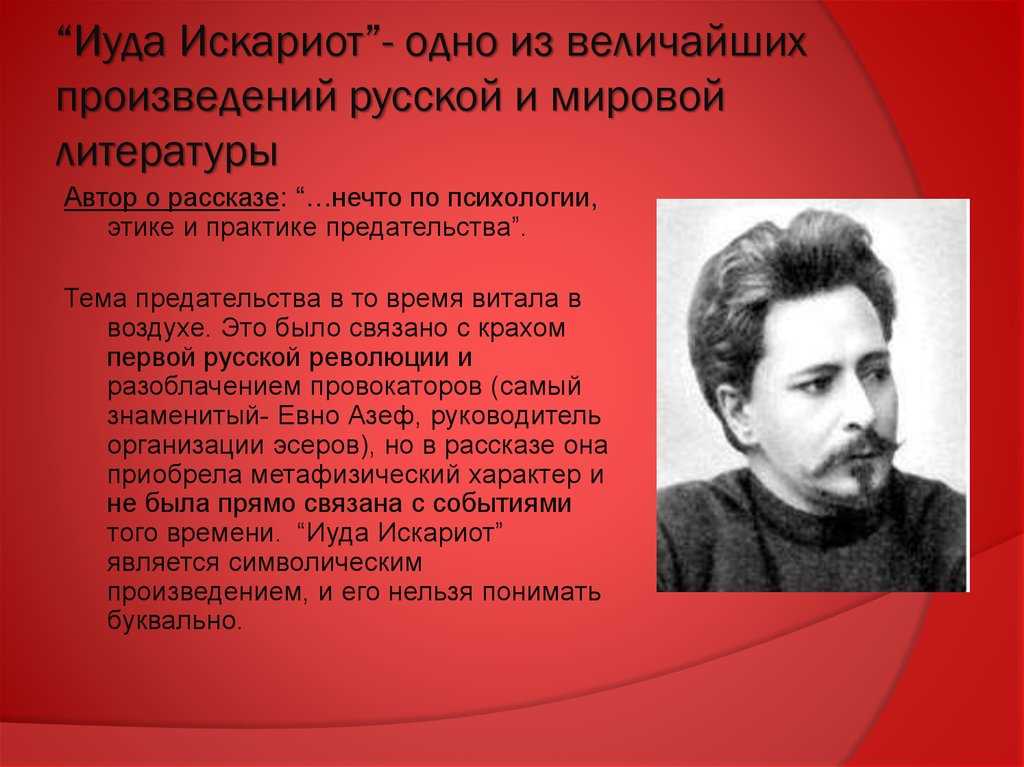 “Иуда Искариот”- одно из величайших произведений русской и мировой литературы

Автор о рассказе: “…нечто по психологии, этике и практике предательства”.

Тема предательства в то время витала в воздухе. Это было связано с крахом первой русской революции и разоблачением провокаторов (самый знаменитый- Евно Азеф, руководитель организации эсеров), но в рассказе она приобрела метафизический характер и не была прямо связана с событиями того времени. “Иуда Искариот” является символическим произведением, и его нельзя понимать буквально.